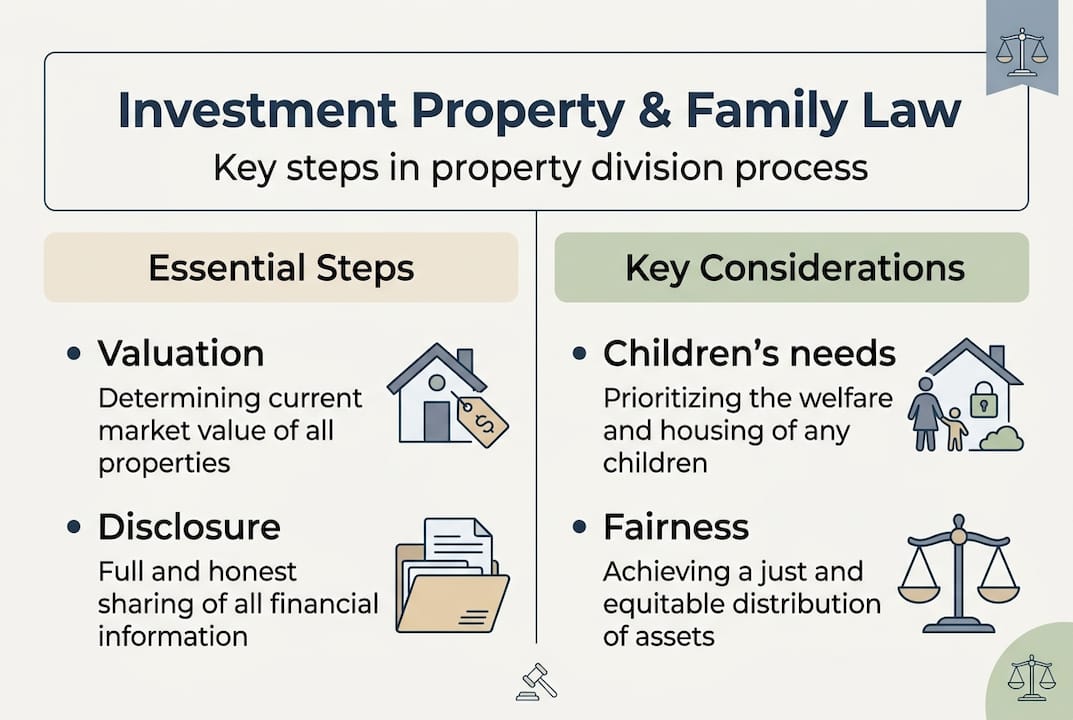 Investment Property & Family Law

Key steps in property division process

Essential Steps

• Valuation
Determining current market value of all properties

$

• Disclosure
Full and honest sharing of all financial information

Key Considerations

• Children's needs
Prioritizing the welfare and housing of any children

• Fairness
Achieving a just and equitable distribution of assets